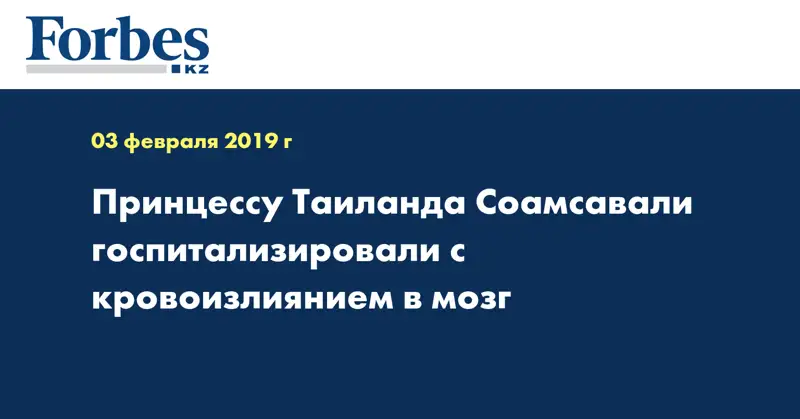 Forbes
KZ

03 февраля 2019 г

Принцессу Таиланда Соамсавали госпитализировали с кровоизлиянием в мозг